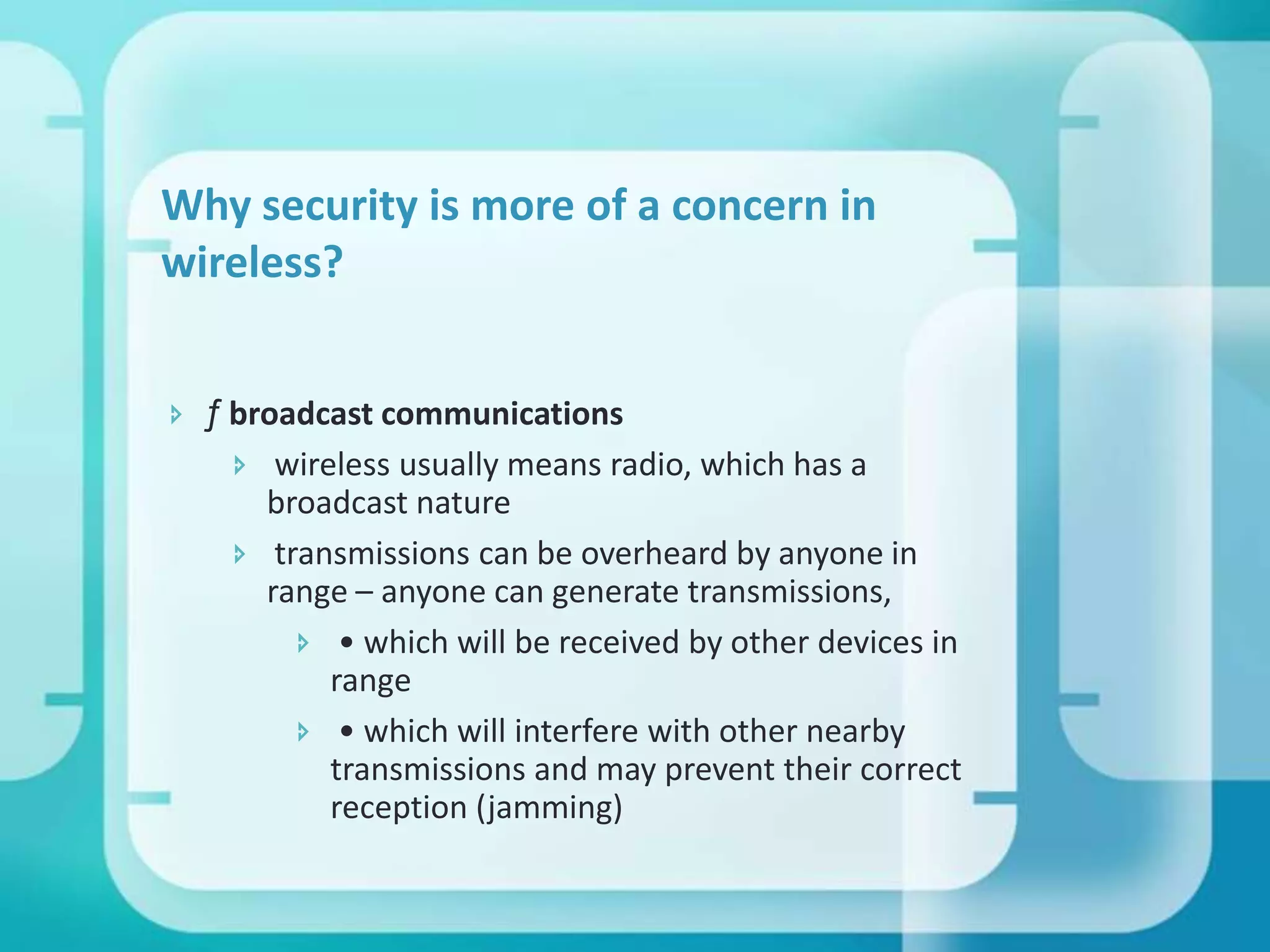 Why security is more of a concern in wireless?

ƒ broadcast communications

wireless usually means radio, which has a broadcast nature

transmissions can be overheard by anyone in range – anyone can generate transmissions,

• which will be received by other devices in range

• which will interfere with other nearby transmissions and may prevent their correct reception (jamming)